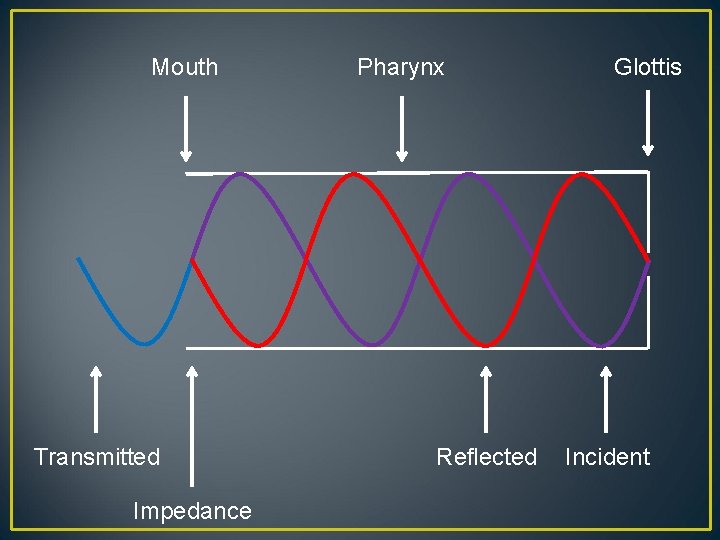 Mouth

Pharynx

Glottis

Transmitted

Impedance

Reflected

Incident